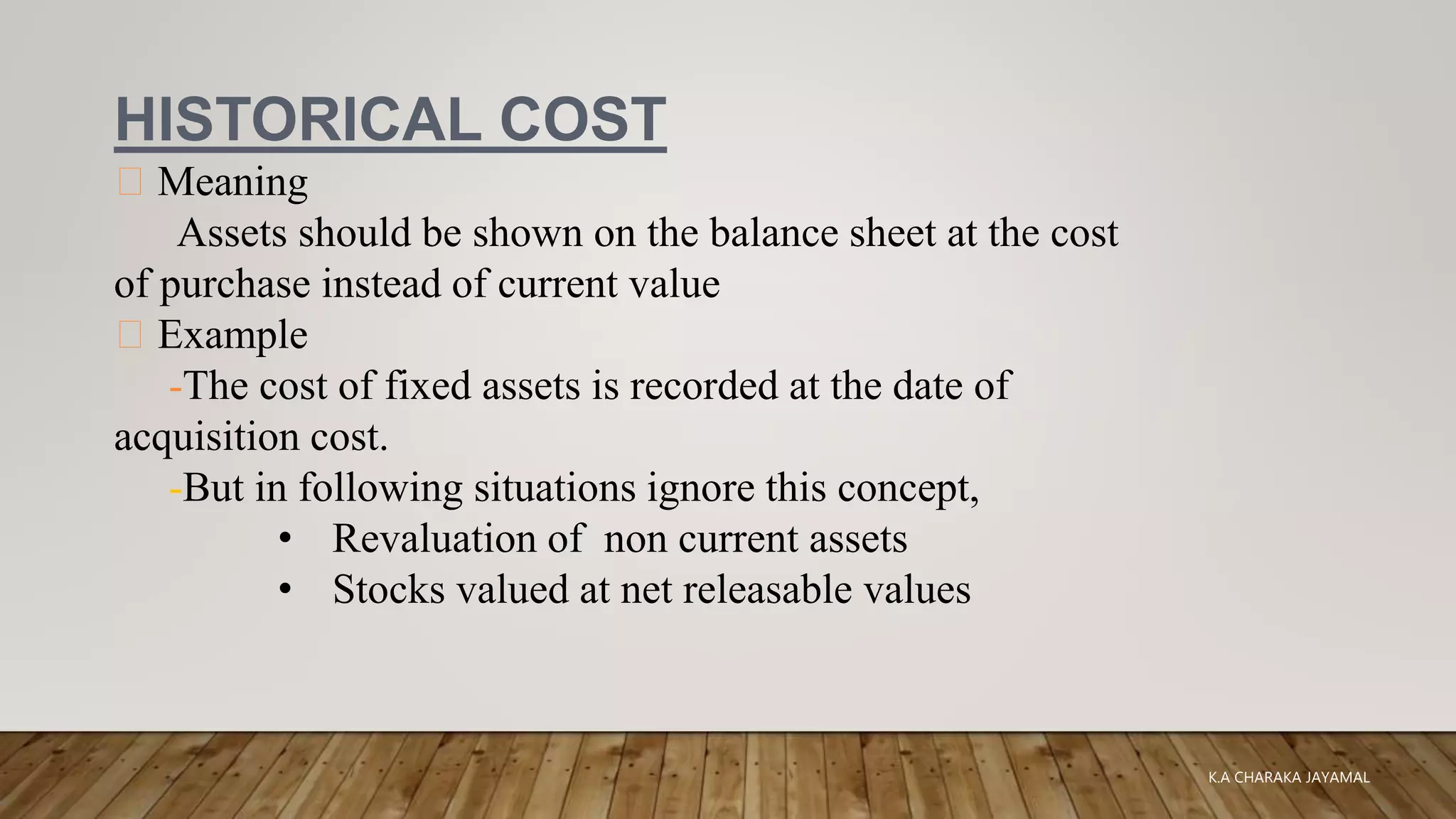 HISTORICAL COST

Meaning

Assets should be shown on the balance sheet at the cost of purchase instead of current value

Example

-The cost of fixed assets is recorded at the date of acquisition cost.

-But in following situations ignore this concept,

• Revaluation of non current assets
• Stocks valued at net releasable values

K.A CHARAKA JAYAMAL